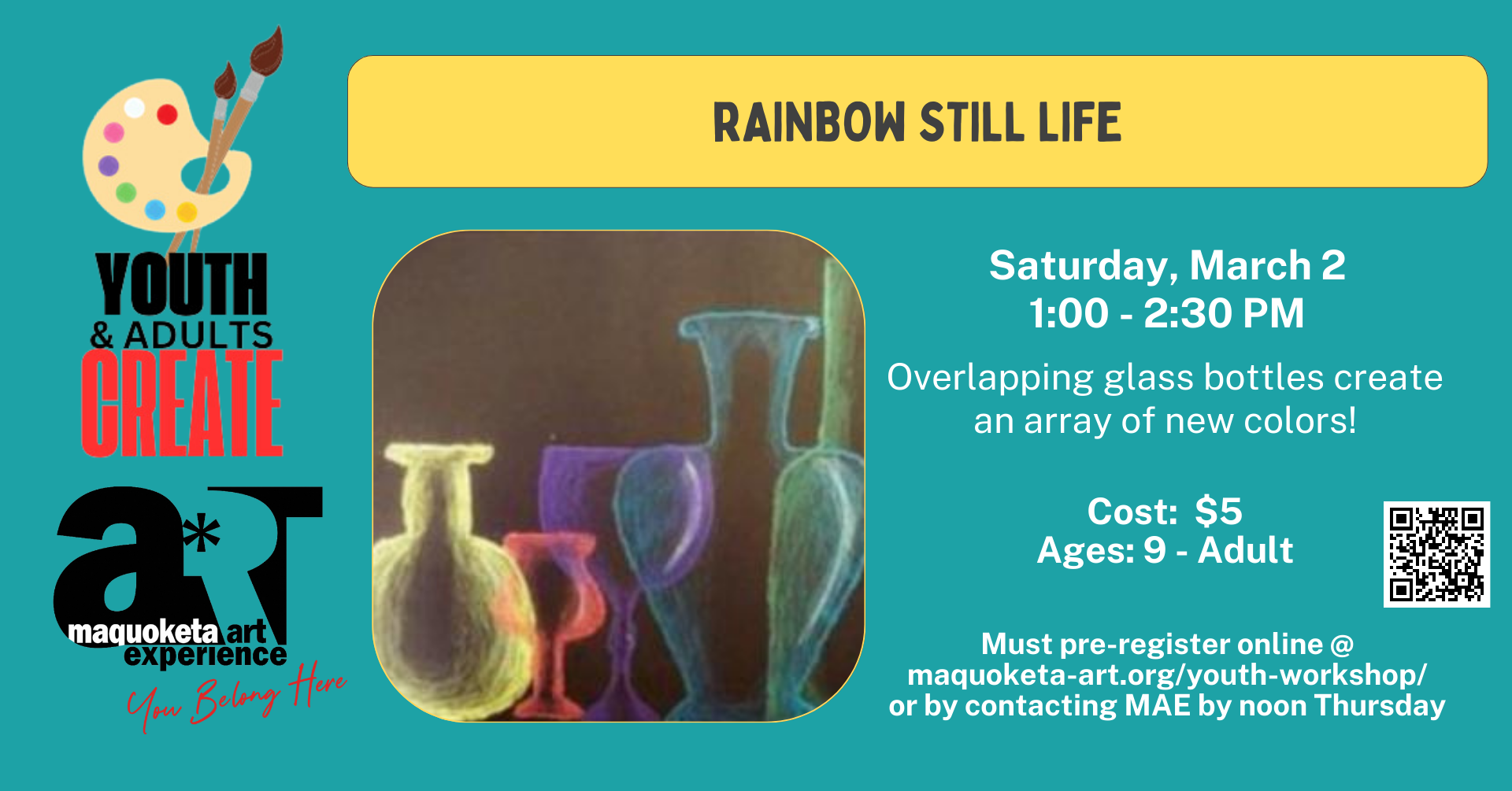 YOUTH
& ADULTS
CREATE

a*RT
maquoketa art experience
You Belong Here

RAINBOW STILL LIFE

Saturday, March 2
1:00 - 2:30 PM

Overlapping glass bottles create an array of new colors!

Cost: $5
Ages: 9 - Adult

Must pre-register online @ maquoketa-art.org/youth-workshop/ or by contacting MAE by noon Thursday